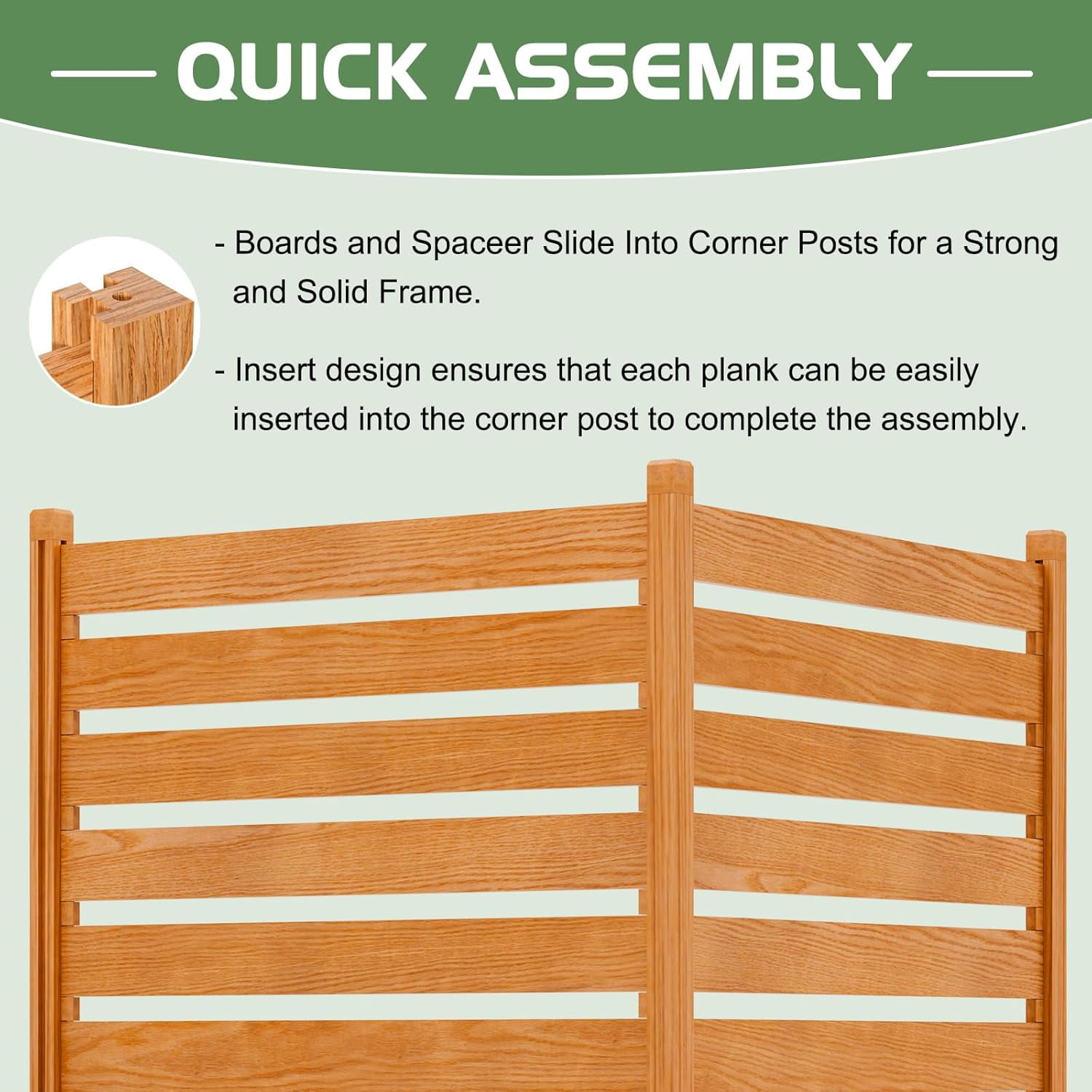 QUICK ASSEMBLY

- Boards and Spaceer Slide Into Corner Posts for a Strong and Solid Frame.

- Insert design ensures that each plank can be easily inserted into the corner post to complete the assembly.